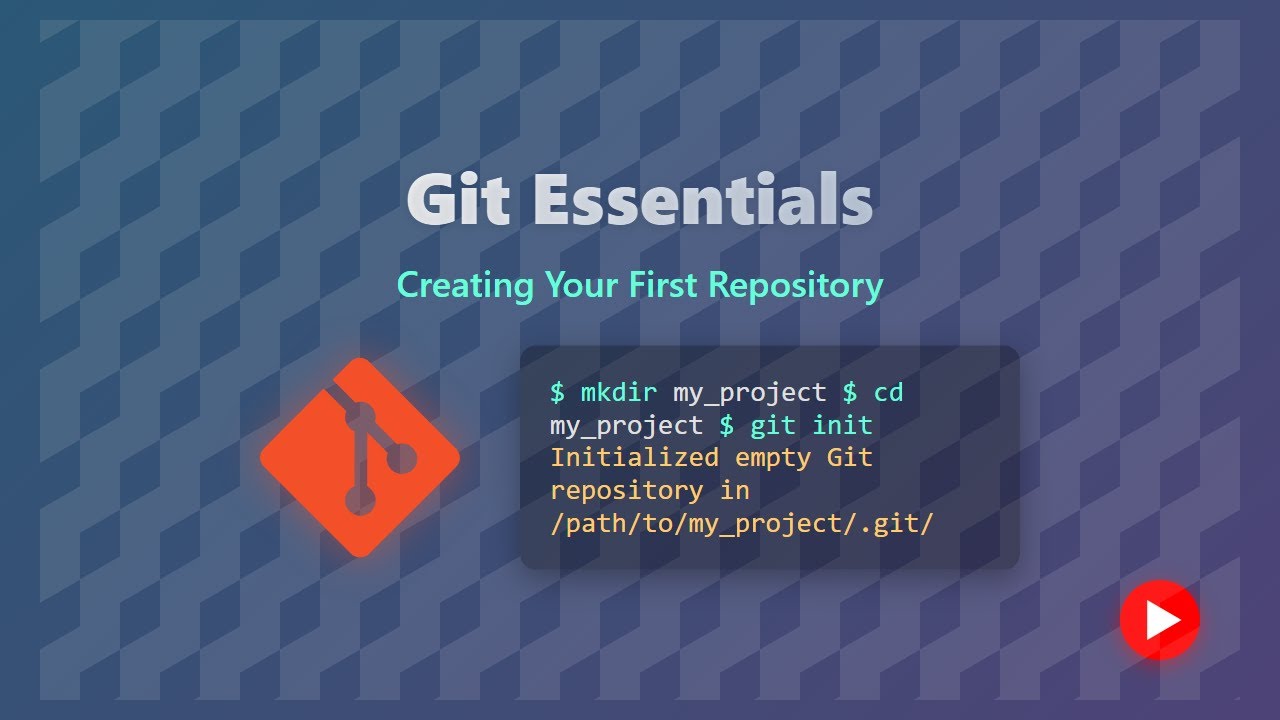 Git Essentials

Creating Your First Repository

$ mkdir my_project $ cd my_project $ git init
Initialized empty Git repository in /path/to/my_project/.git/